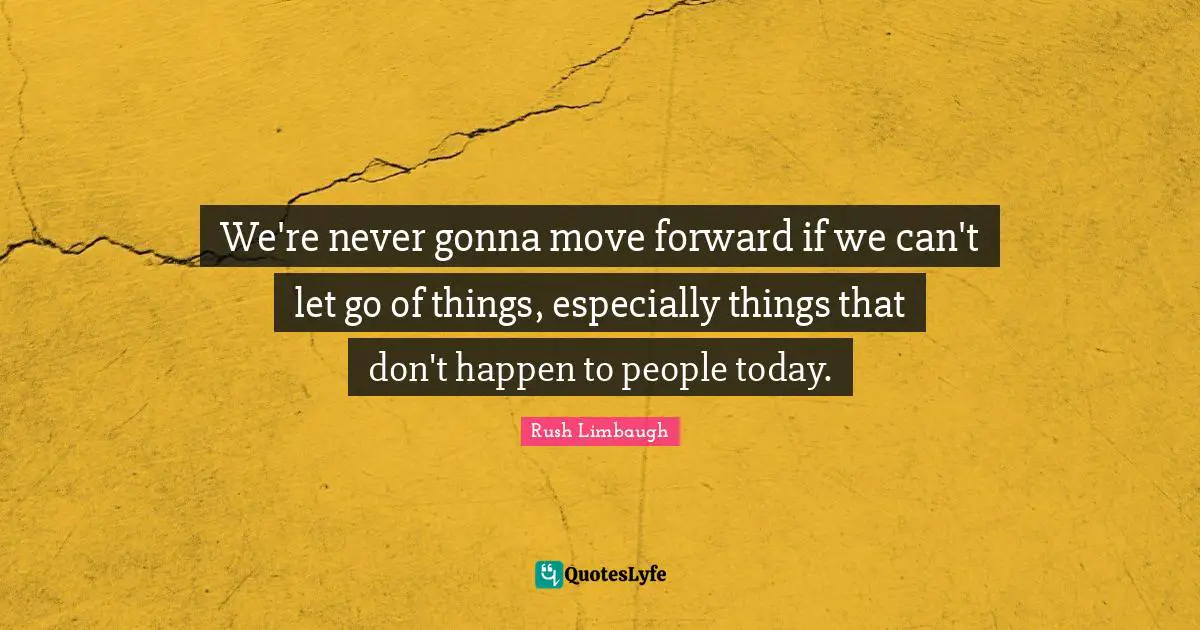 We're never gonna move forward if we can't let go of things, especially things that don't happen to people today.

Rush Limbaugh

QuotesLyfe